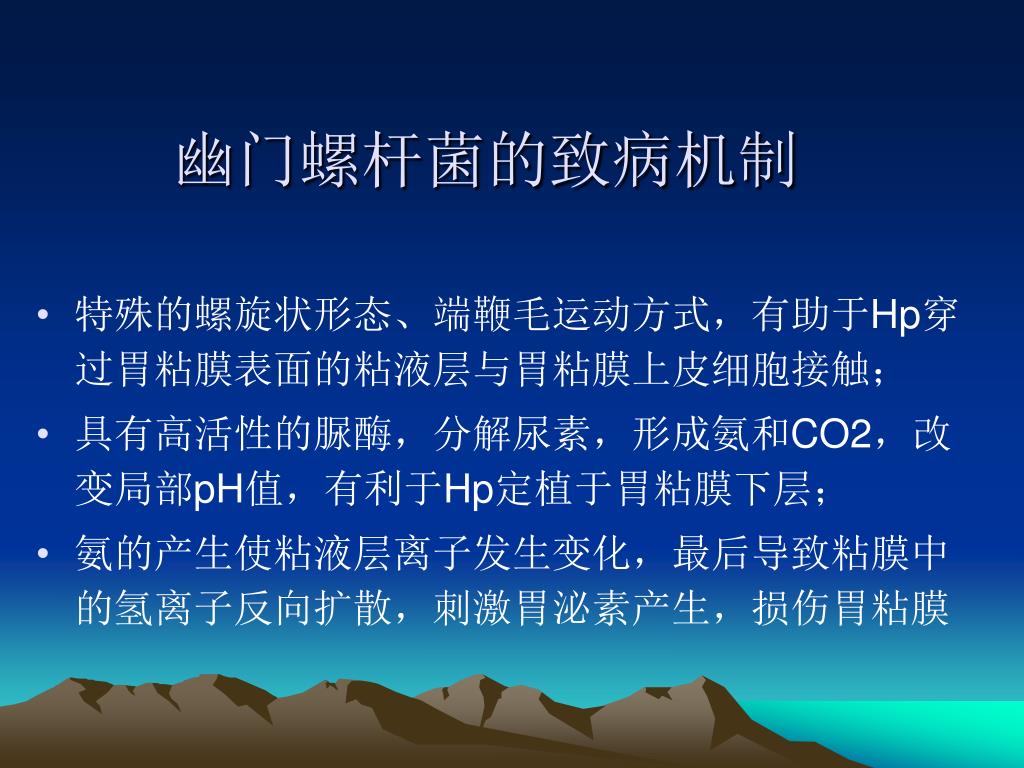 幽门螺杆菌的致病机制

• 特殊的螺旋状形态、端鞭毛运动方式，有助于Hp穿过胃粘膜表面的粘液层与胃粘膜上皮细胞接触；

• 具有高活性的脲酶，分解尿素，形成氨和CO2，改变局部pH值，有利于Hp定植于胃粘膜下层；

• 氨的产生使粘液层离子发生变化，最后导致粘膜中的氢离子反向扩散，刺激胃泌素产生，损伤胃粘膜